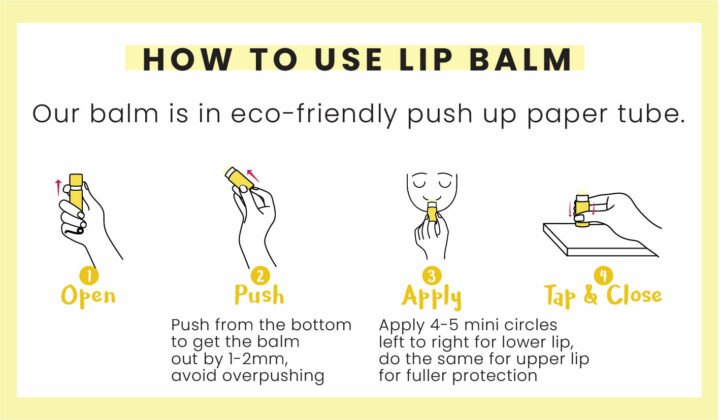 HOW TO USE LIP BALM

Our balm is in eco-friendly push up paper tube.

1
Open

2
Push

Push from the bottom to get the balm out by 1-2mm, avoid overpushing

3
Apply

Apply 4-5 mini circles left to right for lower lip, do the same for upper lip for fuller protection

4
Tap & Close